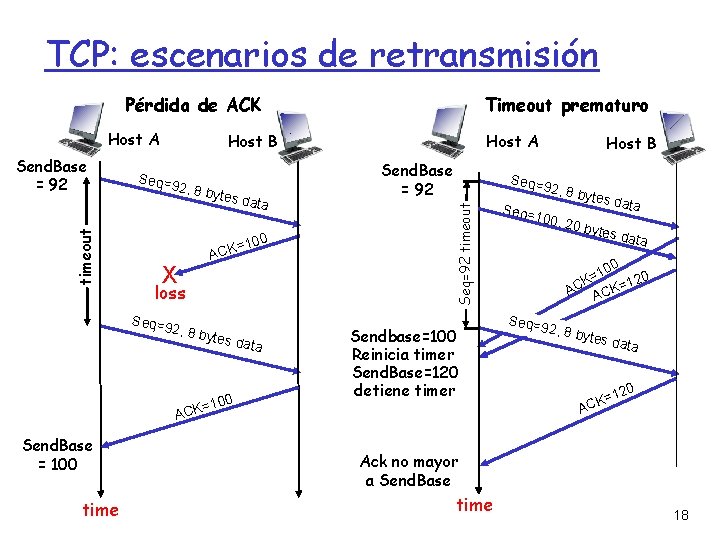 TCP: escenarios de retransmisión

Pérdida de ACK

Host A

Host B

SendBase
= 92

timeout

Seq=92, 8 bytes data

ACK=100

X
loss

Seq=92, 8 bytes data

ACK=100

SendBase
= 100

time

Timeout prematuro

Host A

Host B

SendBase
= 92

Seq=92 timeout

Seq=92, 8 bytes data

Seq=100, 20 bytes data

ACK=100

ACK=120

Seq=92, 8 bytes data

Sendbase=100
Reinicia timer
SendBase=120
detiene timer

ACK=120

Ack no mayor
a SendBase

time

18